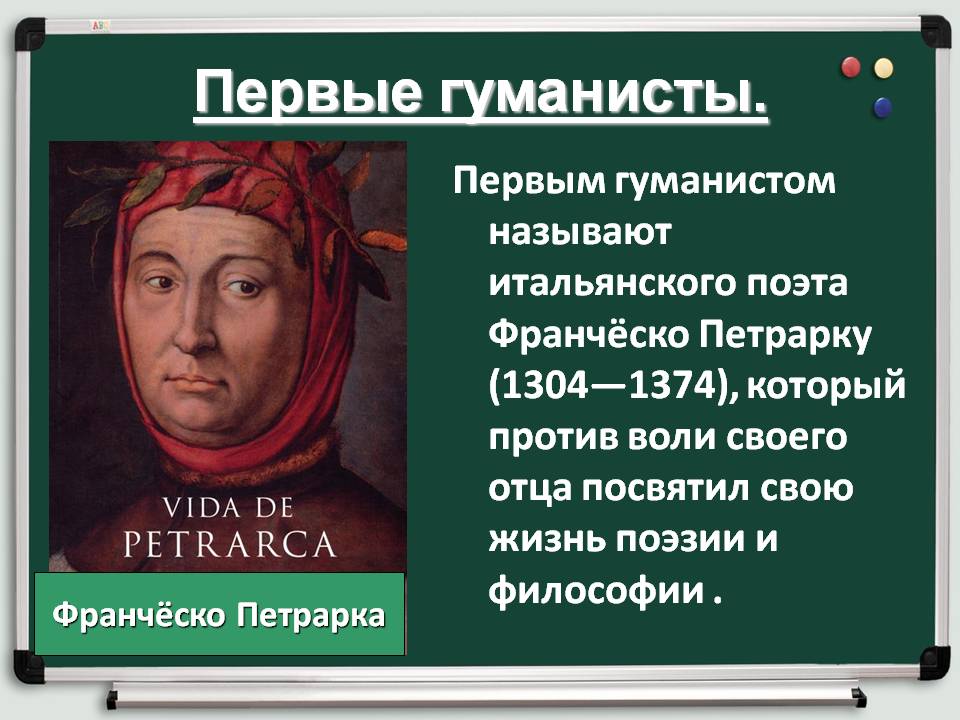 Первые гуманисты.

VIDA DE PETRARCA

Франчёско Петрарка

Первым гуманистом называют итальянского поэта Франчёско Петрарку (1304—1374), который против воли своего отца посвятил свою жизнь поэзии и философии .